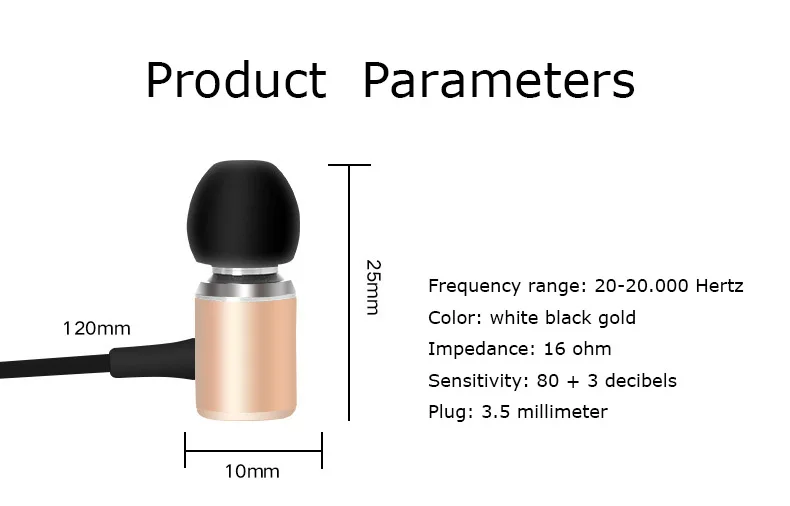 Product Parameters

120mm

25mm

10mm

Frequency range: 20-20.000 Hertz
Color: white black gold
Impedance: 16 ohm
Sensitivity: 80 + 3 decibels
Plug: 3.5 millimeter